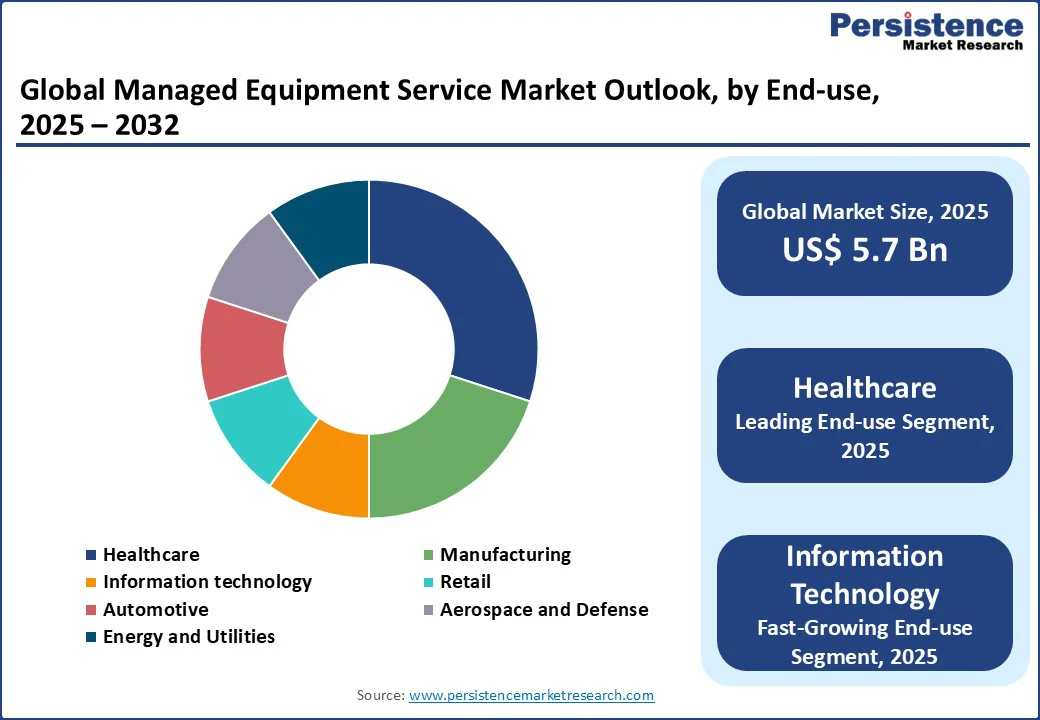 Persistence
Market Research

Global Managed Equipment Service Market Outlook, by End-use, 2025 – 2032

Healthcare
Manufacturing
Information technology
Retail
Automotive
Aerospace and Defense
Energy and Utilities

Global Market Size, 2025
US$ 5.7 Bn

Healthcare
Leading End-use Segment, 2025

Information Technology
Fast-Growing End-use Segment, 2025

Source: www.persistencemarketresearch.com